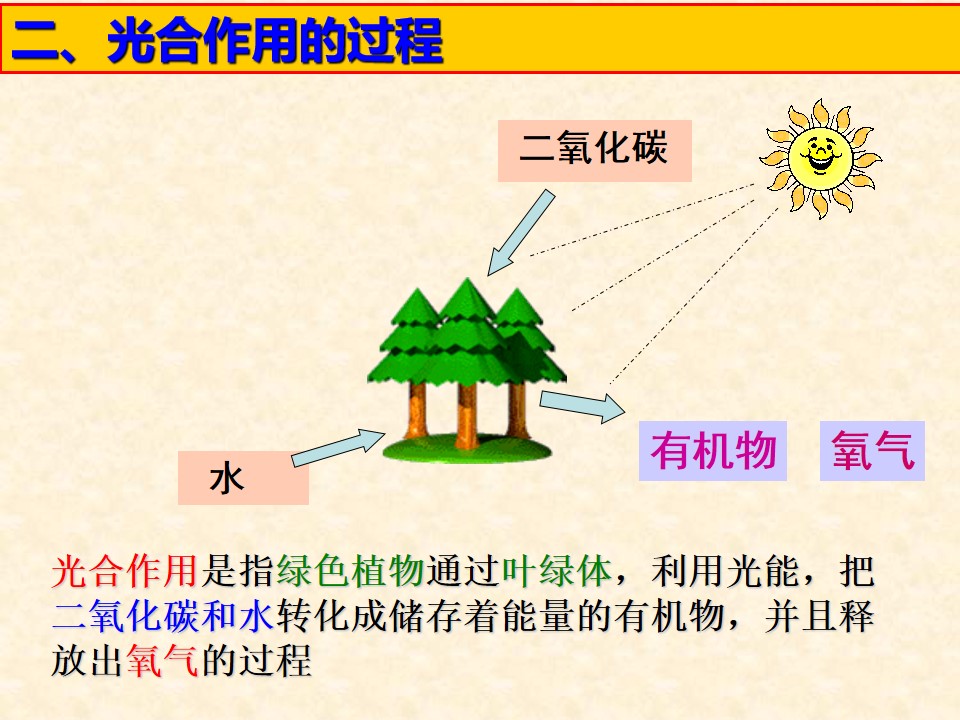 二、光合作用的过程

二氧化碳

水

有机物

氧气

光合作用是指绿色植物通过叶绿体，利用光能，把二氧化碳和水转化成储存着能量的有机物，并且释放出氧气的过程